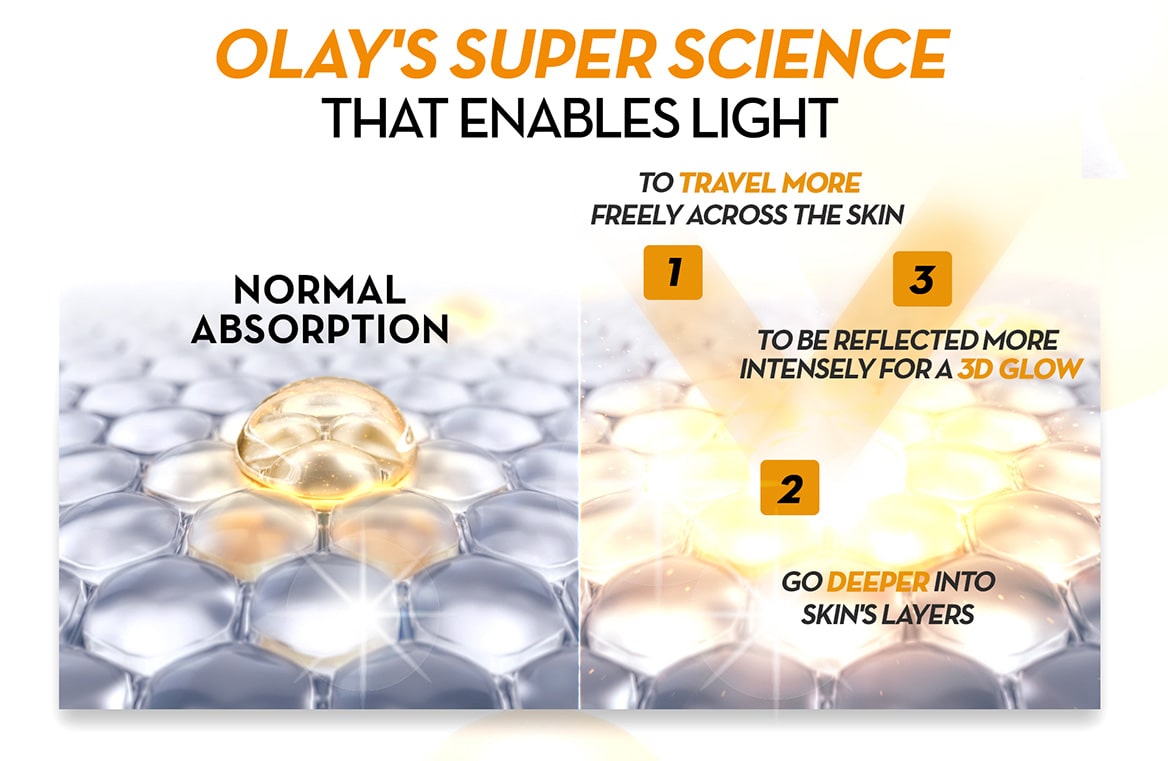 OLAY'S SUPER SCIENCE
THAT ENABLES LIGHT

NORMAL ABSORPTION

TO TRAVEL MORE FREELY ACROSS THE SKIN

1

3

TO BE REFLECTED MORE INTENSELY FOR A 3D GLOW

2

GO DEEPER INTO SKIN'S LAYERS